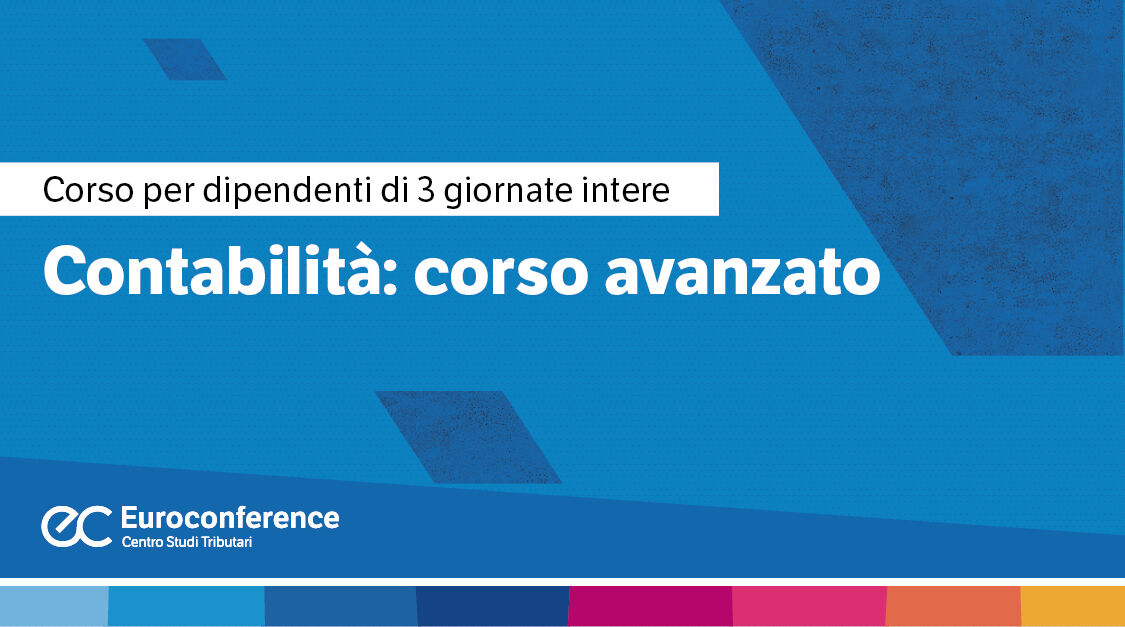 Corso per dipendenti di 3 giornate intere

Contabilità: corso avanzato

ec Euroconference
Centro Studi Tributari